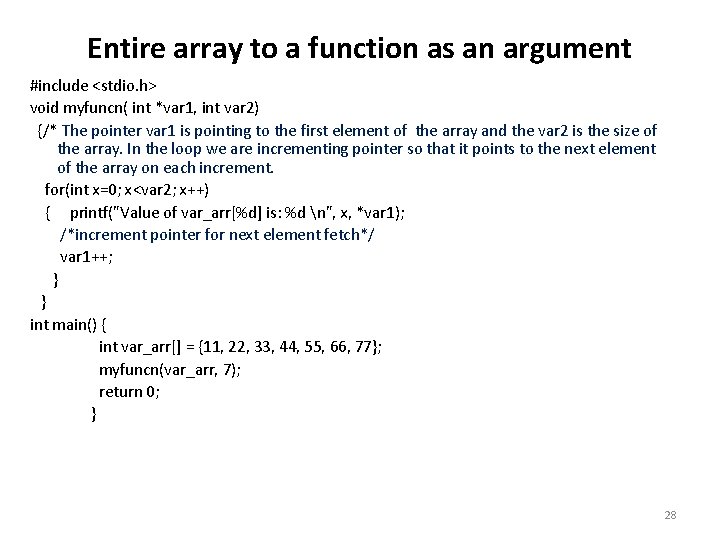 Entire array to a function as an argument

#include <stdio.h>
void myfuncn( int *var1, int var2)
{/* The pointer var1 is pointing to the first element of the array and the var2 is the size of the array. In the loop we are incrementing pointer so that it points to the next element of the array on each increment.
for(int x=0; x<var2; x++)
{ printf("Value of var_arr[%d] is: %d \n", x, *var1);
/*increment pointer for next element fetch*/
var1++;
}
}
int main() {
int var_arr[] = {11, 22, 33, 44, 55, 66, 77};
myfuncn(var_arr, 7);
return 0;
}

28